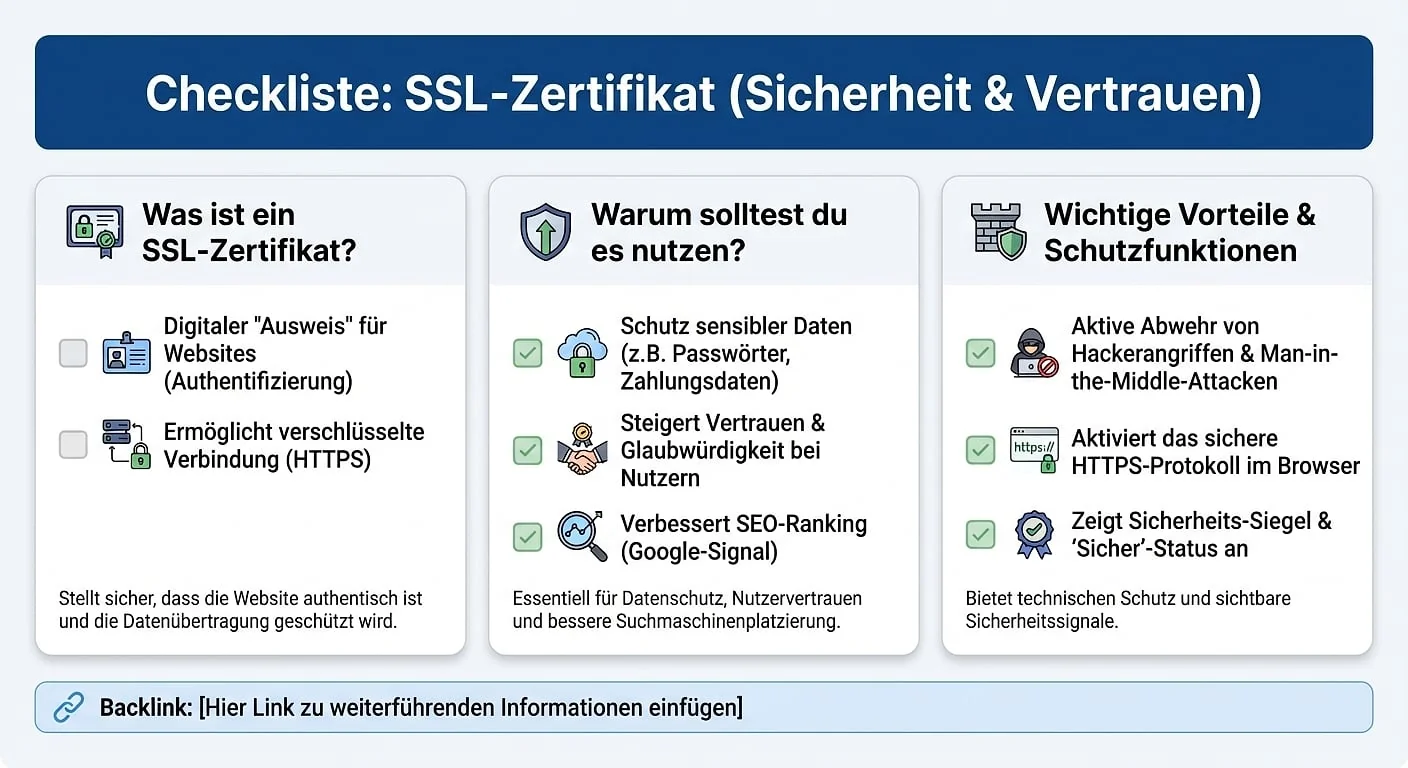 Checkliste: SSL-Zertifikat (Sicherheit & Vertrauen)

Was ist ein SSL-Zertifikat?

Digitaler "Ausweis" für Websites (Authentifizierung)

Ermöglicht verschlüsselte Verbindung (HTTPS)

Stellt sicher, dass die Website authentisch ist und die Datenübertragung geschützt wird.

Warum solltest du es nutzen?

Schutz sensibler Daten (z.B. Passwörter, Zahlungsdaten)

Steigert Vertrauen & Glaubwürdigkeit bei Nutzern

Verbessert SEO-Ranking (Google-Signal)

Essentiell für Datenschutz, Nutzervertrauen und bessere Suchmaschinenplatzierung.

Wichtige Vorteile & Schutzfunktionen

Aktive Abwehr von Hackerangriffen & Man-in-the-Middle-Attacken

https://

Aktiviert das sichere HTTPS-Protokoll im Browser

Zeigt Sicherheits-Siegel & 'Sicher'-Status an

Bietet technischen Schutz und sichtbare Sicherheitssignale.

Backlink: [Hier Link zu weiterführenden Informationen einfügen]